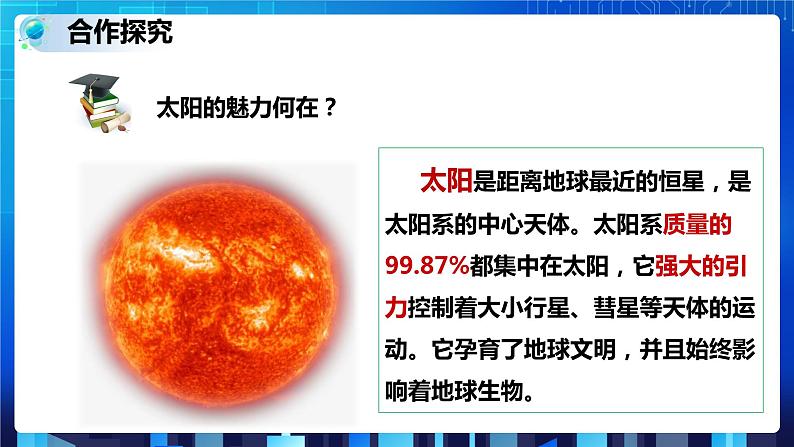 合作探究

太阳的魅力何在？

太阳是距离地球最近的恒星，是太阳系的中心天体。太阳系质量的99.87%都集中在太阳，它强大的引力控制着大小行星、彗星等天体的运动。它孕育了地球文明，并且始终影响着地球生物。